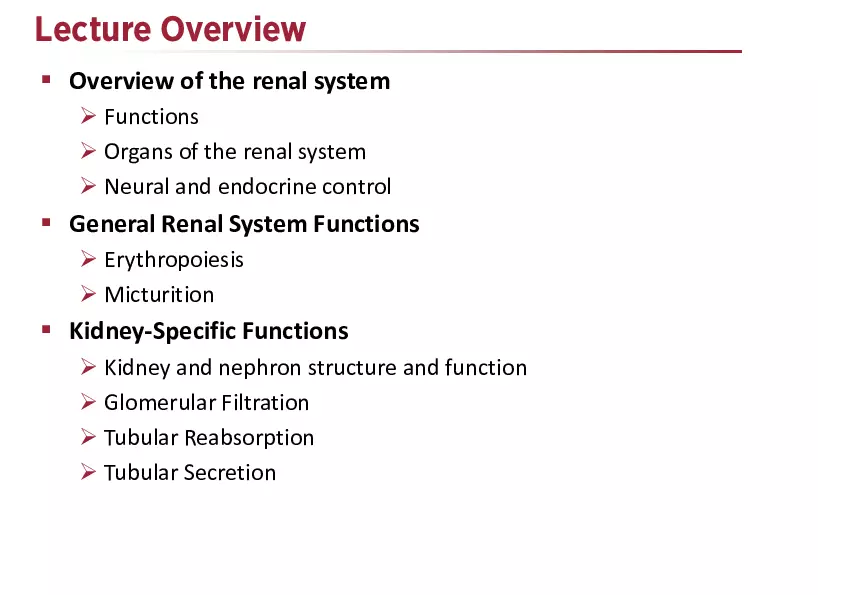 Lecture Overview

▪ Overview of the renal system
➢ Functions
➢ Organs of the renal system
➢ Neural and endocrine control

▪ General Renal System Functions
➢ Erythropoiesis
➢ Micturition

▪ Kidney-Specific Functions
➢ Kidney and nephron structure and function
➢ Glomerular Filtration
➢ Tubular Reabsorption
➢ Tubular Secretion